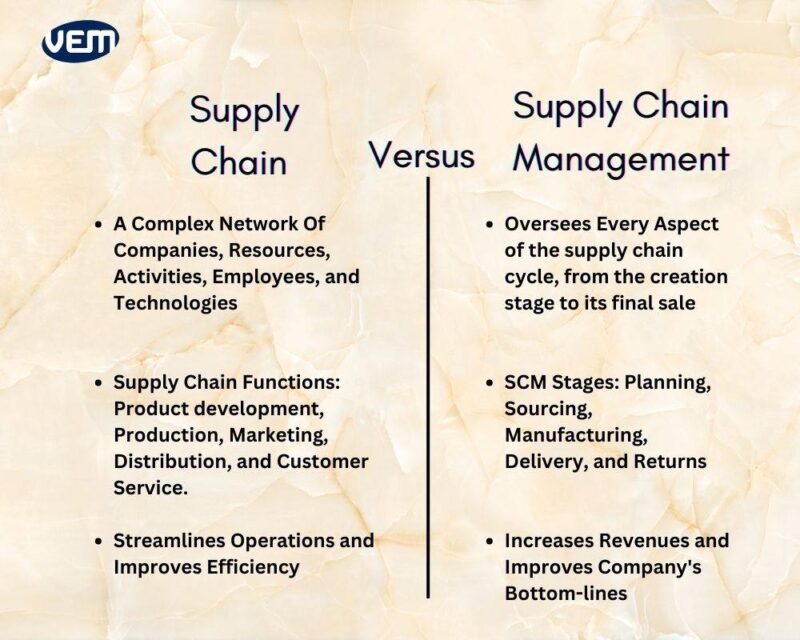 VEM

Supply Chain

Versus

Supply Chain Management

• A Complex Network Of Companies, Resources, Activities, Employees, and Technologies

• Supply Chain Functions: Product development, Production, Marketing, Distribution, and Customer Service.

• Streamlines Operations and Improves Efficiency

• Oversees Every Aspect of the supply chain cycle, from the creation stage to its final sale

• SCM Stages: Planning, Sourcing, Manufacturing, Delivery, and Returns

• Increases Revenues and Improves Company's Bottom-lines